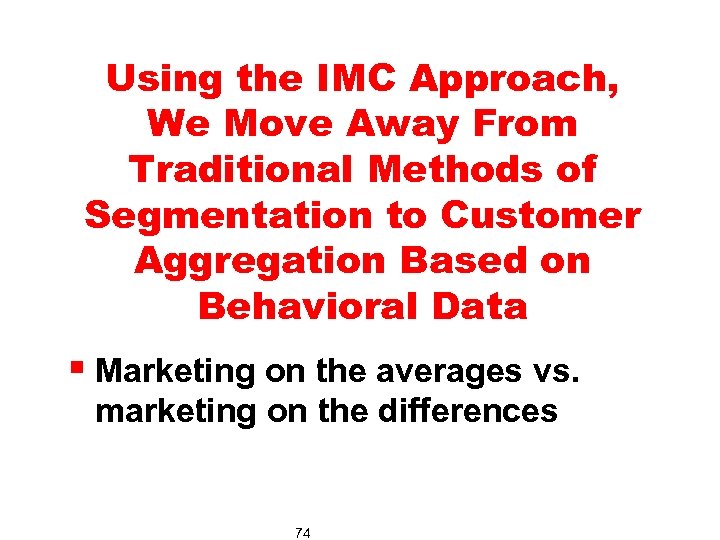 Using the IMC Approach, We Move Away From Traditional Methods of Segmentation to Customer Aggregation Based on Behavioral Data

▪ Marketing on the averages vs. marketing on the differences

74